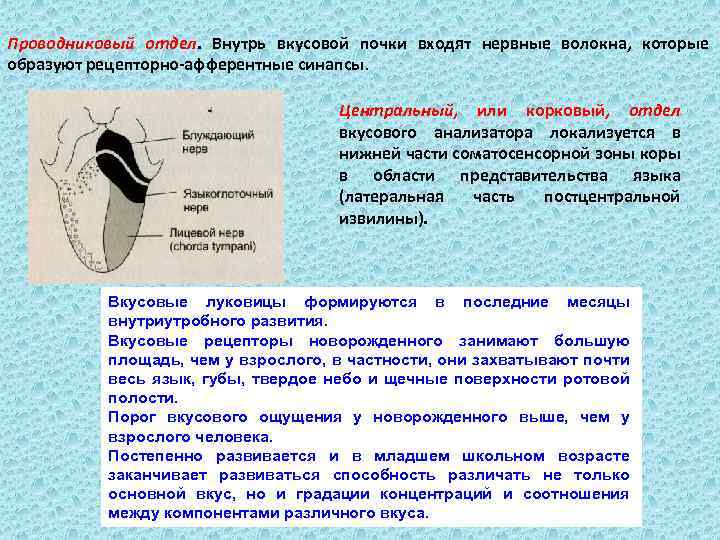 Проводниковый отдел. Внутрь вкусовой почки входят нервные волокна, которые образуют рецепторно-афферентные синапсы.

Блуждающий нерв

Языкоглоточный нерв

Лицевой нерв (chorda tympani)

Центральный, или корковый, отдел вкусового анализатора локализуется в нижней части соматосенсорной зоны коры в области представительства языка (латеральная часть постцентральной извилины).

Вкусовые луковицы формируются в последние месяцы внутриутробного развития.
Вкусовые рецепторы новорожденного занимают большую площадь, чем у взрослого, в частности, они захватывают почти весь язык, губы, твердое небо и щечные поверхности ротовой полости.
Порог вкусового ощущения у новорожденного выше, чем у взрослого человека.
Постепенно развивается и в младшем школьном возрасте заканчивает развиваться способность различать не только основной вкус, но и градации концентраций и соотношения между компонентами различного вкуса.